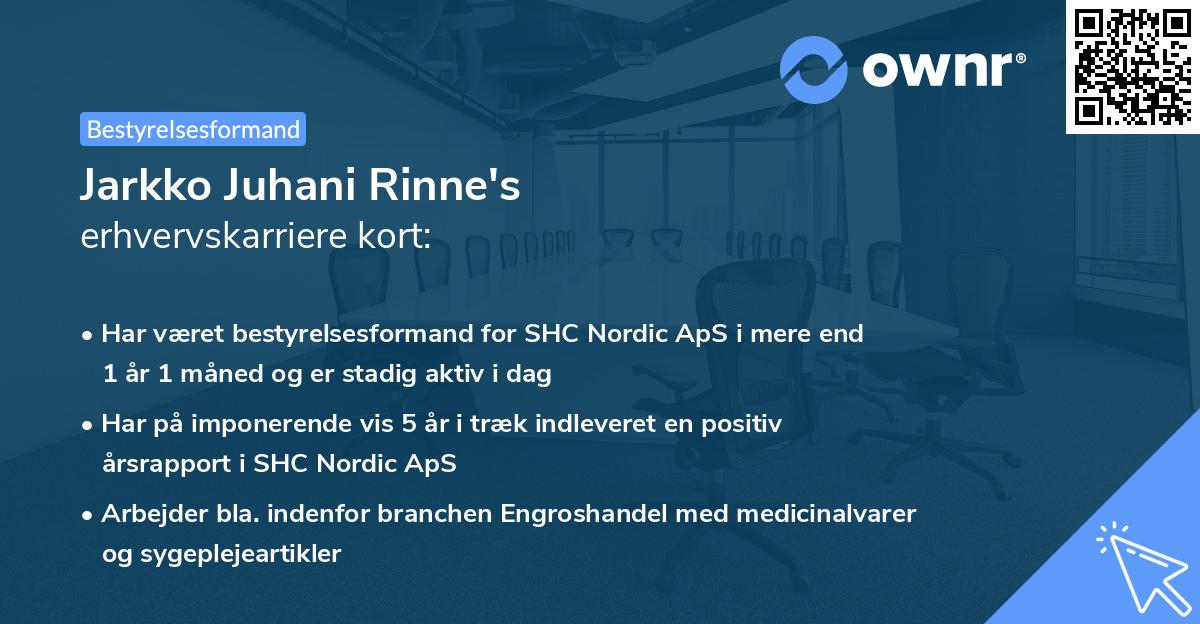 ownr®

Bestyrelsesformand

Jarkko Juhani Rinne's
erhvervskarriere kort:

• Har været bestyrelsesformand for SHC Nordic ApS i mere end 1 år 1 måned og er stadig aktiv i dag

• Har på imponerende vis 5 år i træk indleveret en positiv årsrapport i SHC Nordic ApS

• Arbejder bla. indenfor branchen Engroshandel med medicinalvarer og sygeplejeartikler